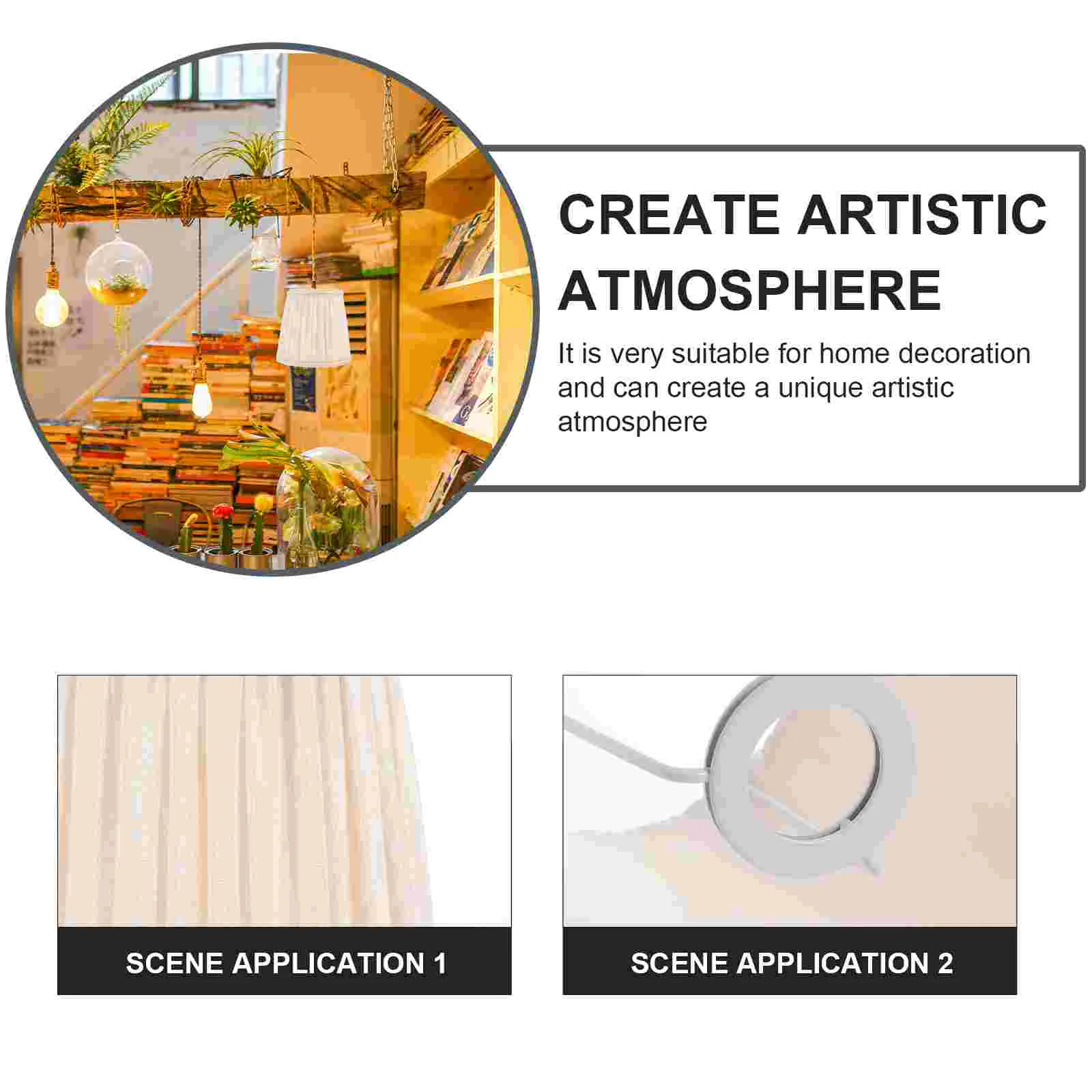 CREATE ARTISTIC ATMOSPHERE

It is very suitable for home decoration and can create a unique artistic atmosphere

SCENE APPLICATION 1

SCENE APPLICATION 2